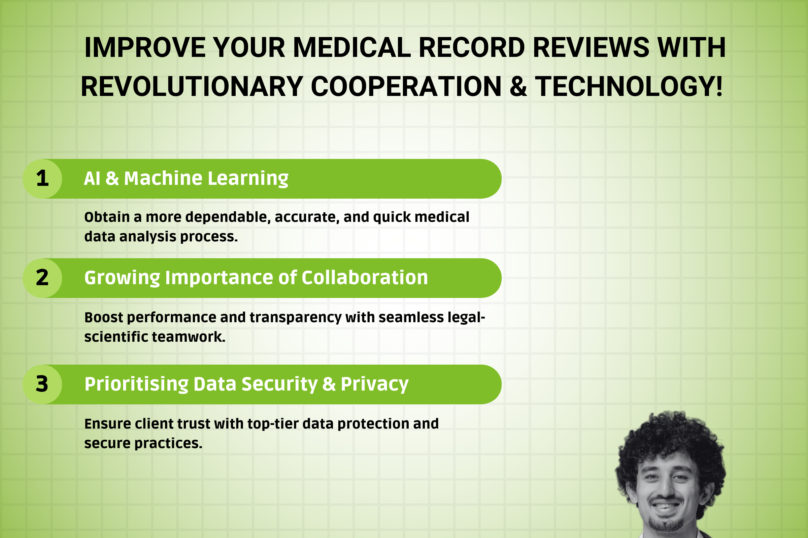 IMPROVE YOUR MEDICAL RECORD REVIEWS WITH REVOLUTIONARY COOPERATION & TECHNOLOGY!

1 AI & Machine Learning

Obtain a more dependable, accurate, and quick medical data analysis process.

2 Growing Importance of Collaboration

Boost performance and transparency with seamless legal-scientific teamwork.

3 Prioritising Data Security & Privacy

Ensure client trust with top-tier data protection and secure practices.